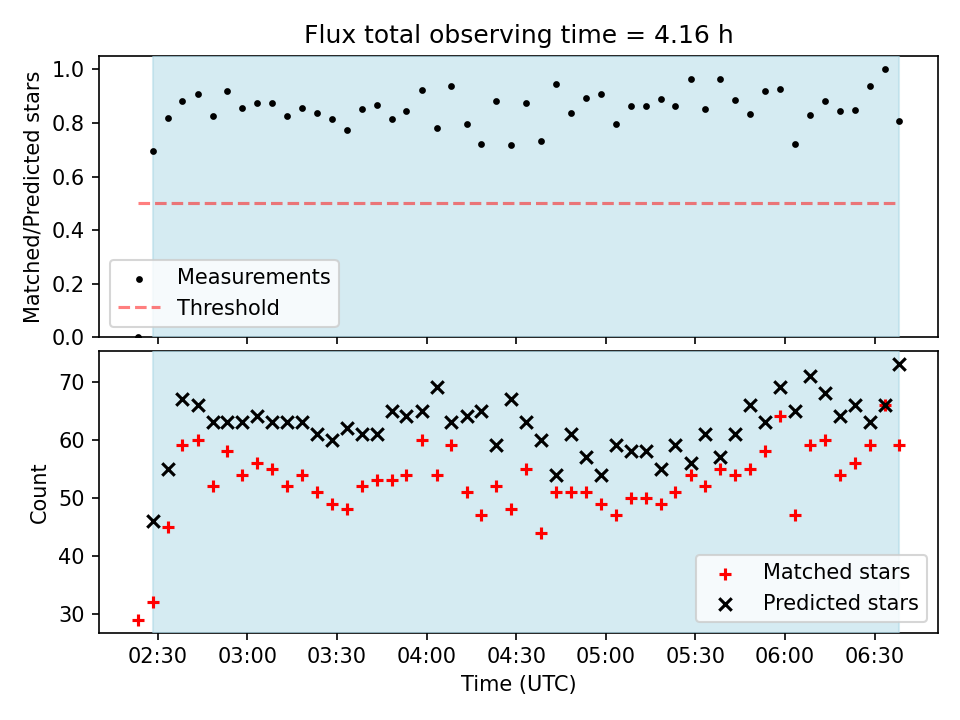 Flux total observing time = 4.16 h

Matched/Predicted stars

1.0
0.8
0.6
0.4
0.2
0.0

Measurements
Threshold

Count

70
60
50
40
30

Matched stars
Predicted stars

02:30
03:00
03:30
04:00
04:30
05:00
05:30
06:00
06:30

Time (UTC)